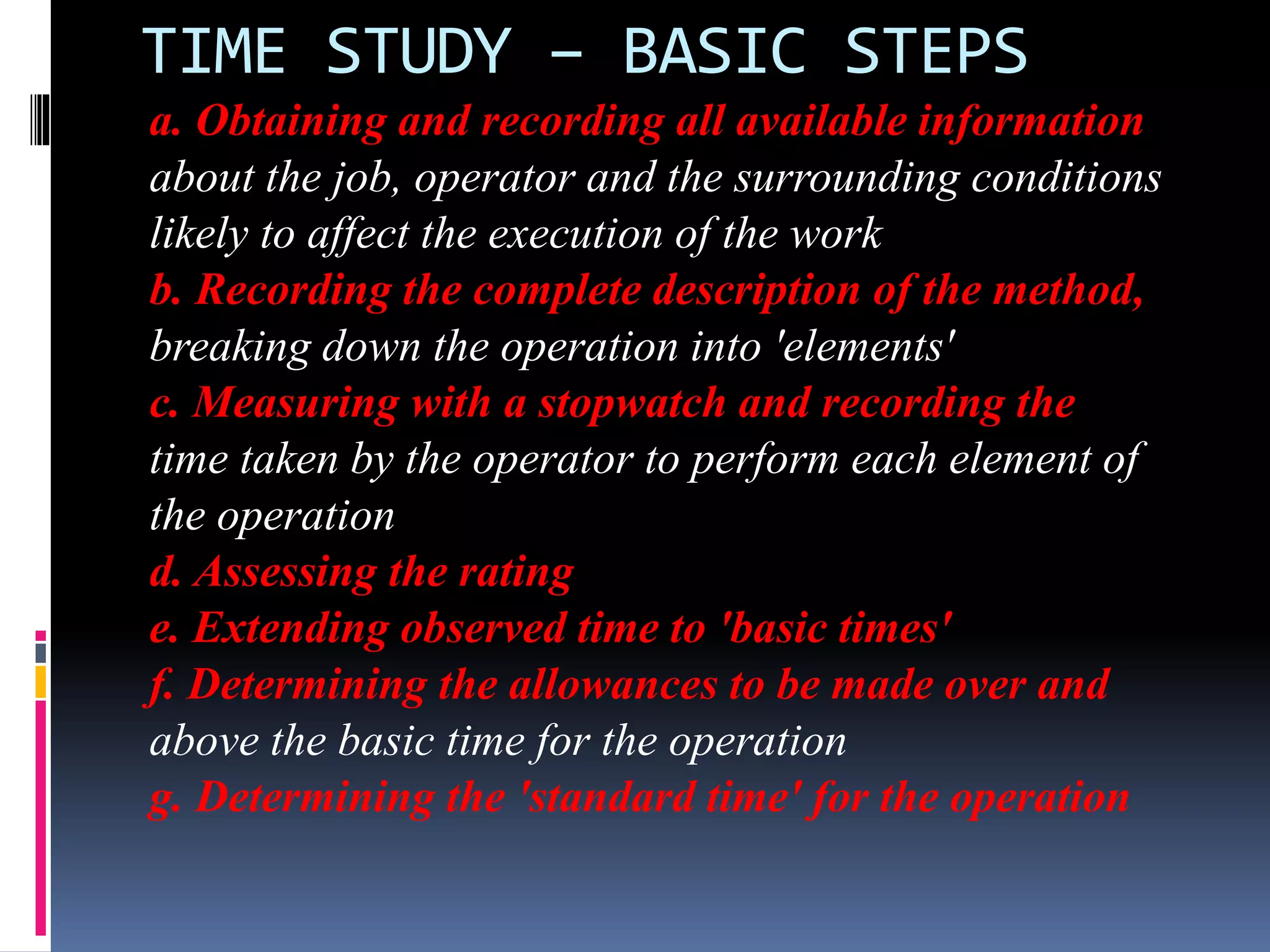 TIME STUDY – BASIC STEPS

a. Obtaining and recording all available information about the job, operator and the surrounding conditions likely to affect the execution of the work

b. Recording the complete description of the method, breaking down the operation into 'elements'

c. Measuring with a stopwatch and recording the time taken by the operator to perform each element of the operation

d. Assessing the rating

e. Extending observed time to 'basic times'

f. Determining the allowances to be made over and above the basic time for the operation

g. Determining the 'standard time' for the operation